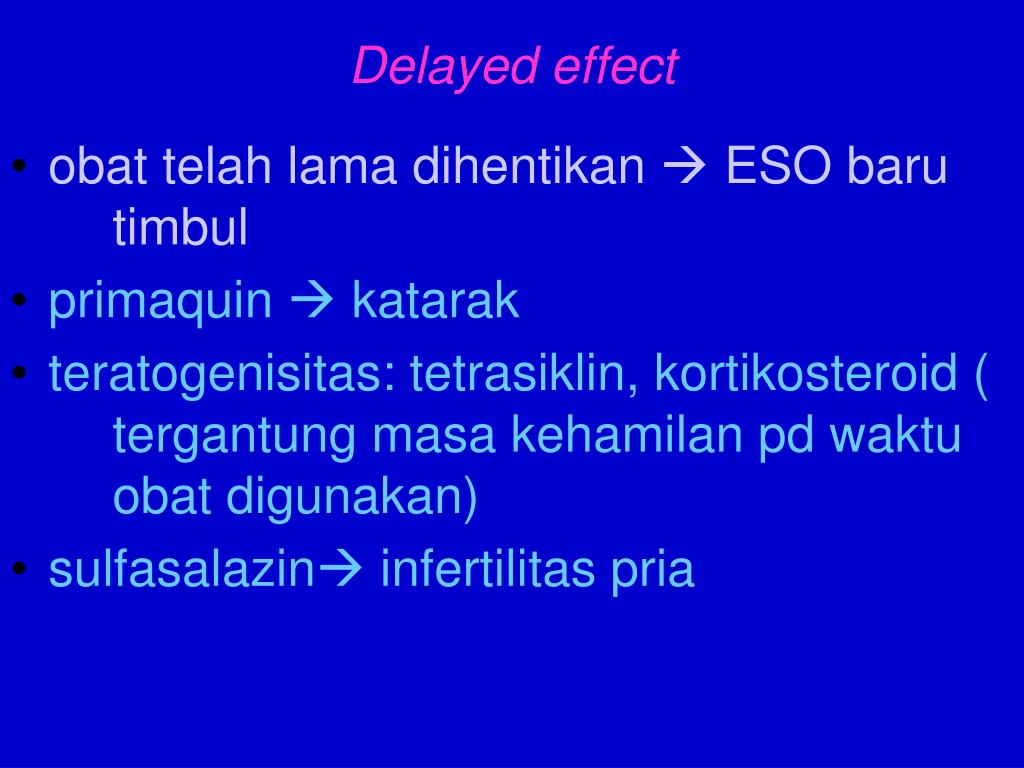 Delayed effect

• obat telah lama dihentikan → ESO baru timbul
• primaquin → katarak
• teratogenisitas: tetrasiklin, kortikosteroid ( tergantung masa kehamilan pd waktu obat digunakan)
• sulfasalazin→ infertilitas pria